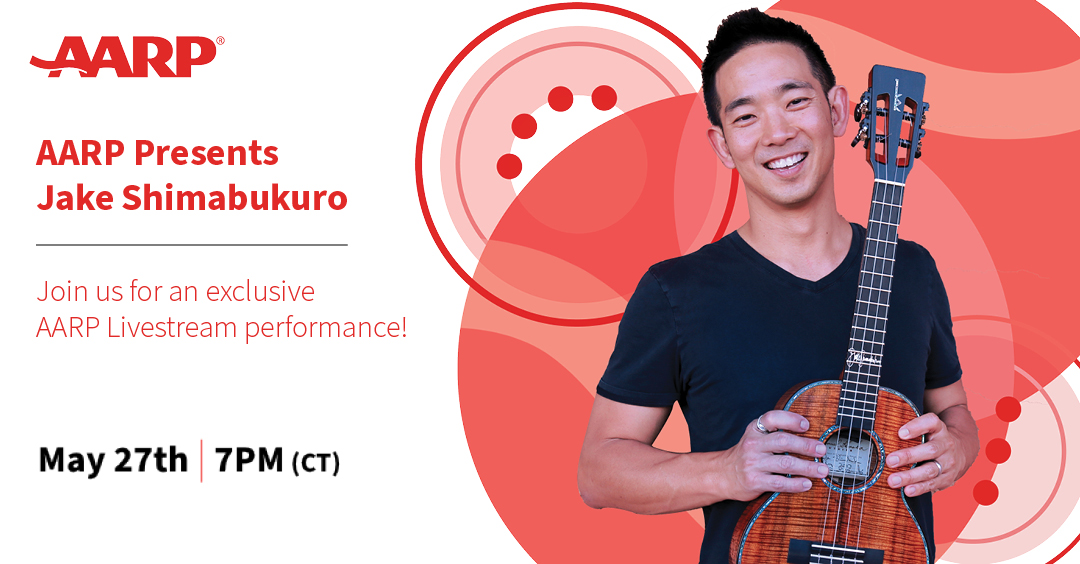 AARP®

AARP Presents
Jake Shimabukuro

Join us for an exclusive AARP Livestream performance!

May 27th | 7PM (CT)